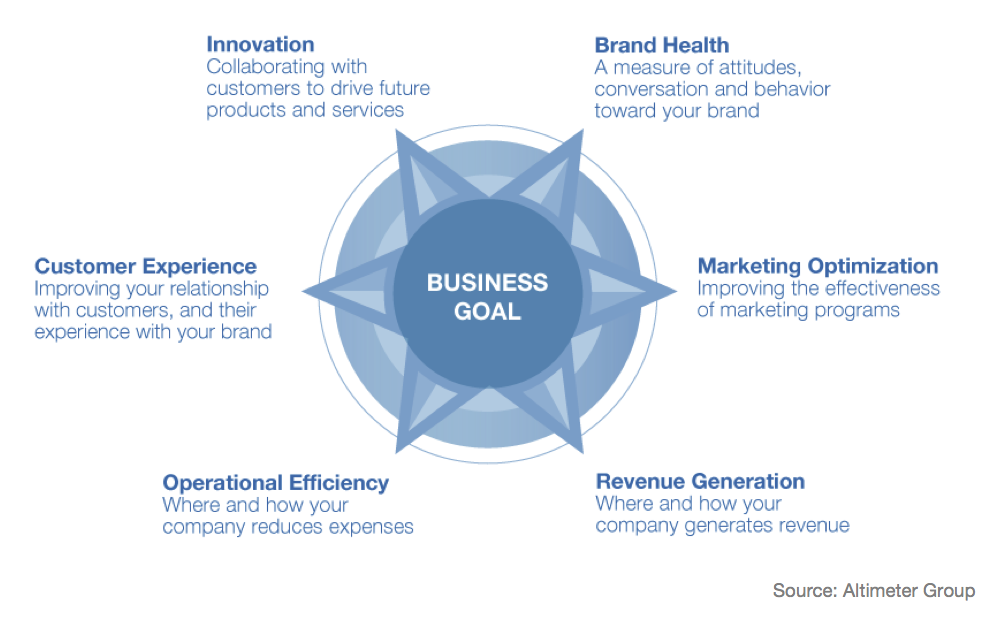 Innovation
Collaborating with customers to drive future products and services

Brand Health
A measure of attitudes, conversation and behavior toward your brand

Customer Experience
Improving your relationship with customers, and their experience with your brand

BUSINESS GOAL

Marketing Optimization
Improving the effectiveness of marketing programs

Operational Efficiency
Where and how your company reduces expenses

Revenue Generation
Where and how your company generates revenue

Source: Altimeter Group